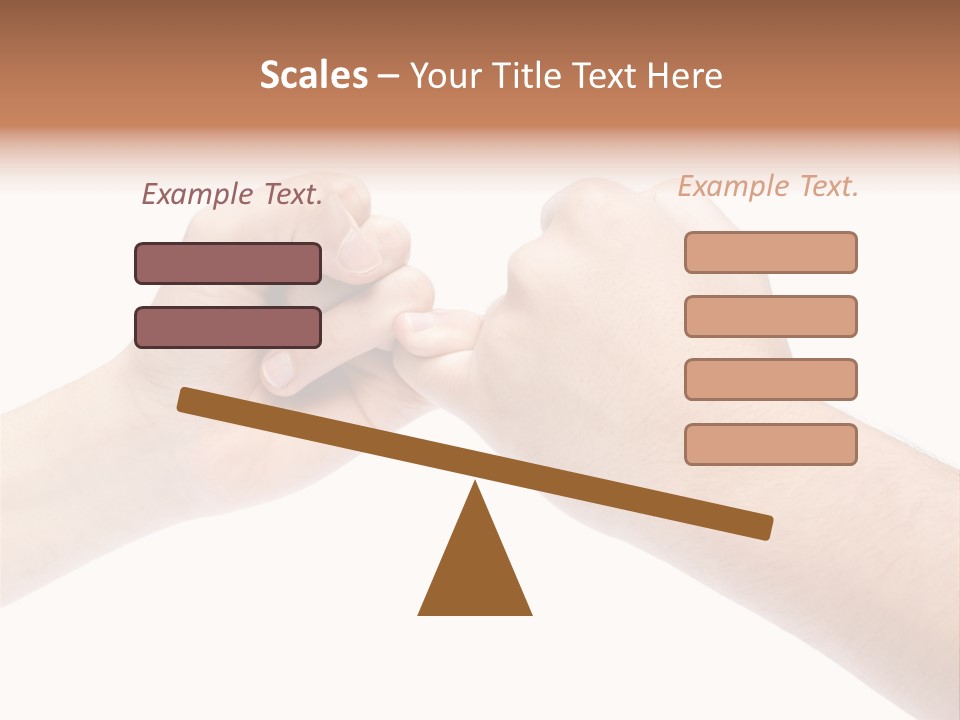 Scales – Your Title Text Here

Example Text.

Example Text.